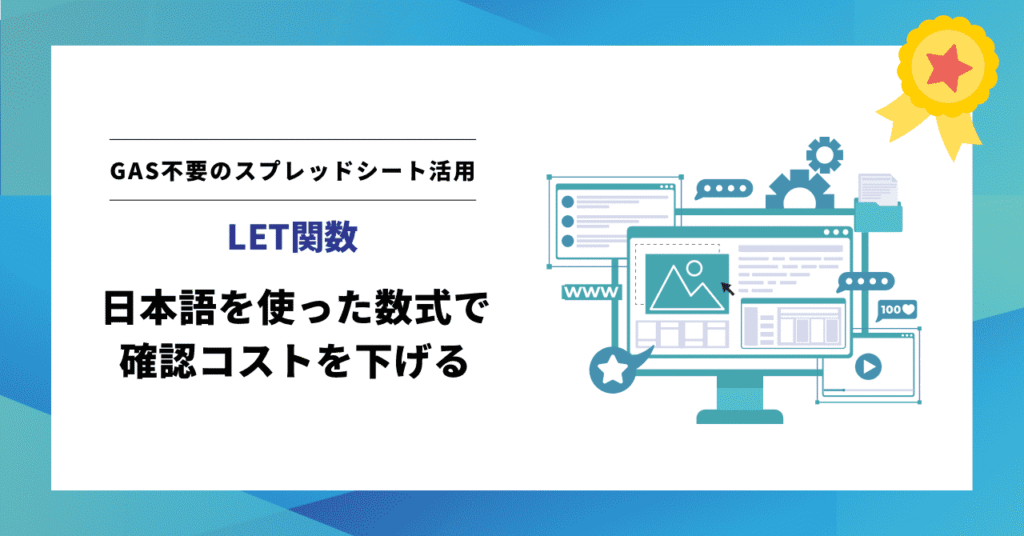 GAS不要のスプレッドシート活用

LET関数

日本語を使った数式で
確認コストを下げる

WWW

100